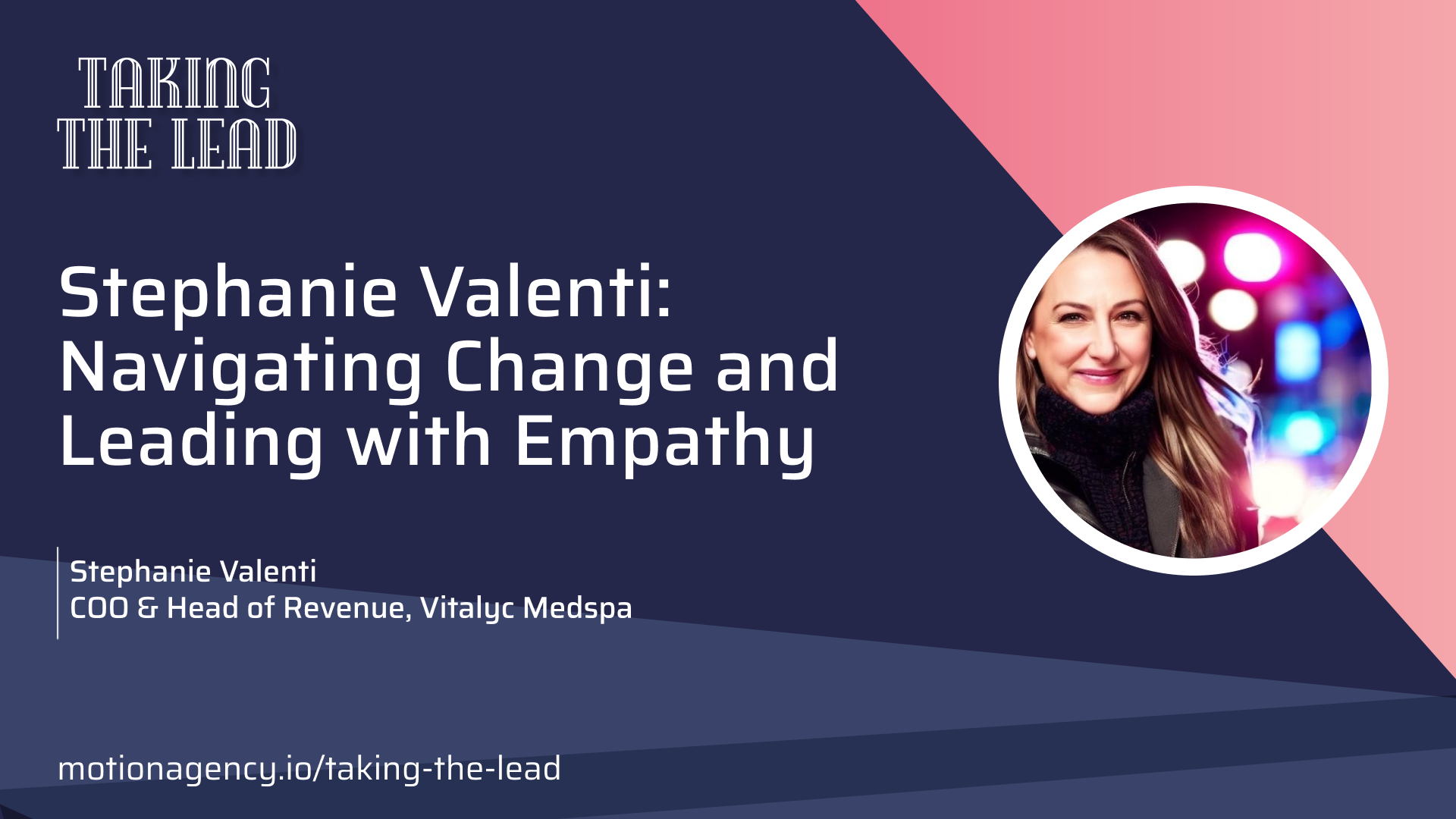 TAKING THE LEAD

Stephanie Valenti: Navigating Change and Leading with Empathy

Stephanie Valenti
COO & Head of Revenue, Vitalyc Medspa

motionagency.io/taking-the-lead